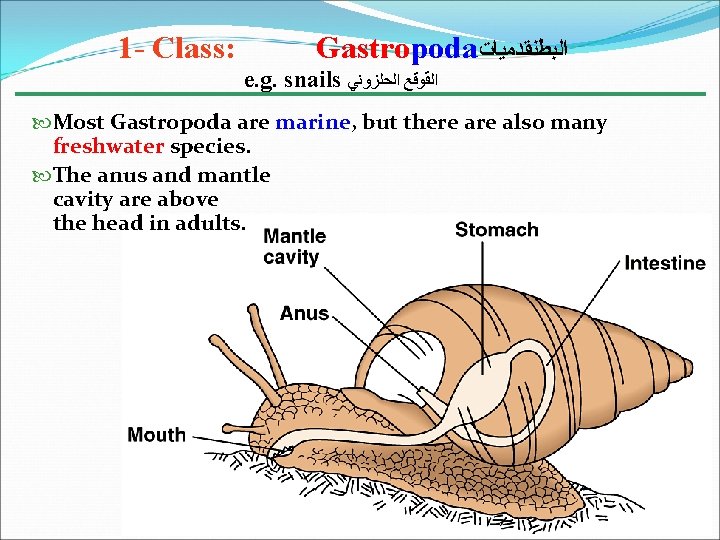 1- Class: Gastropoda البطنقدميات

e.g. snails القوقع الحلزوني

Most Gastropoda are marine, but there are also many freshwater species.

The anus and mantle cavity are above the head in adults.

Mantle cavity

Stomach

Intestine

Anus

Mouth